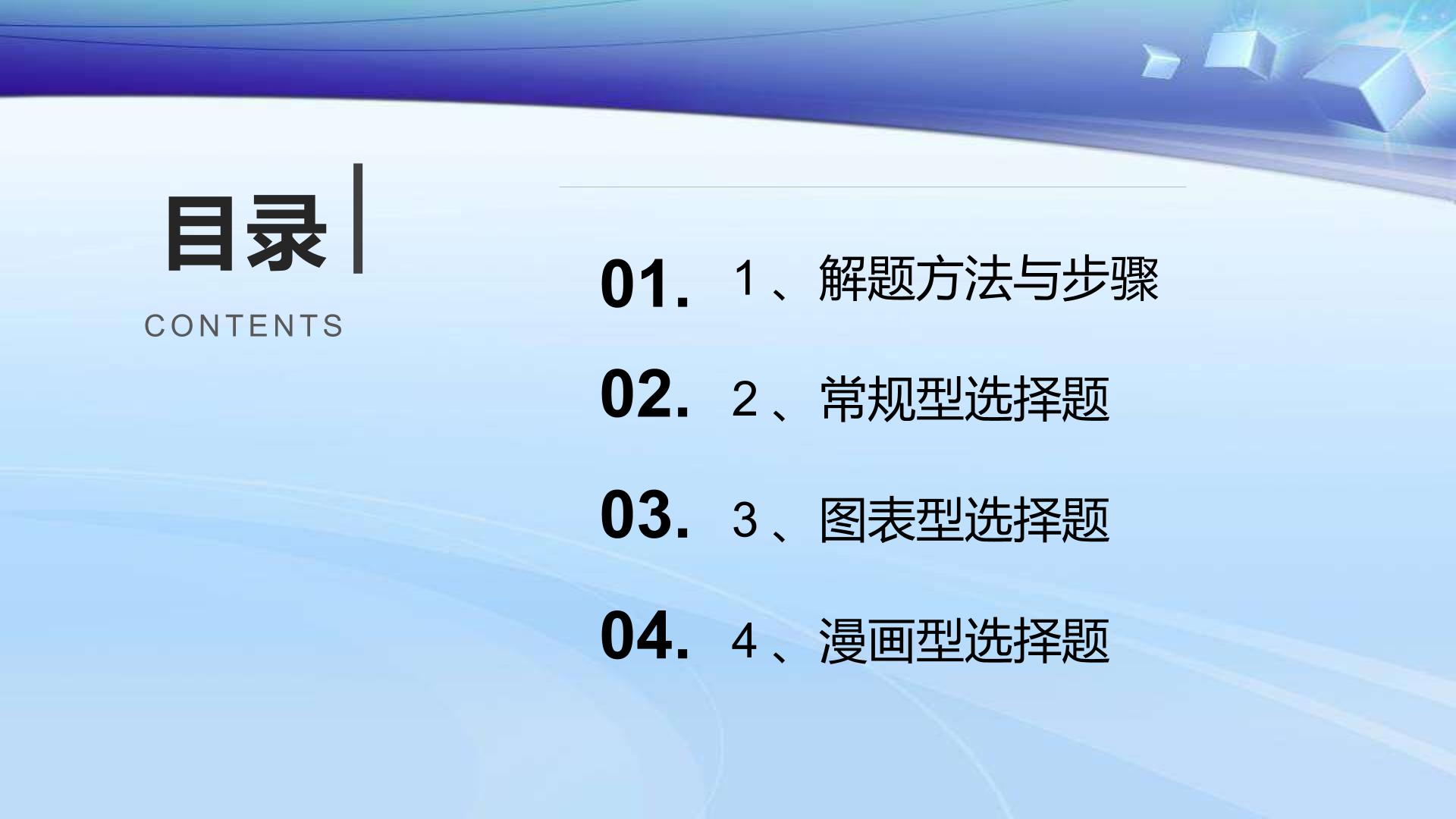 目录

CONTENTS

01. 1、解题方法与步骤

02. 2、常规型选择题

03. 3、图表型选择题

04. 4、漫画型选择题